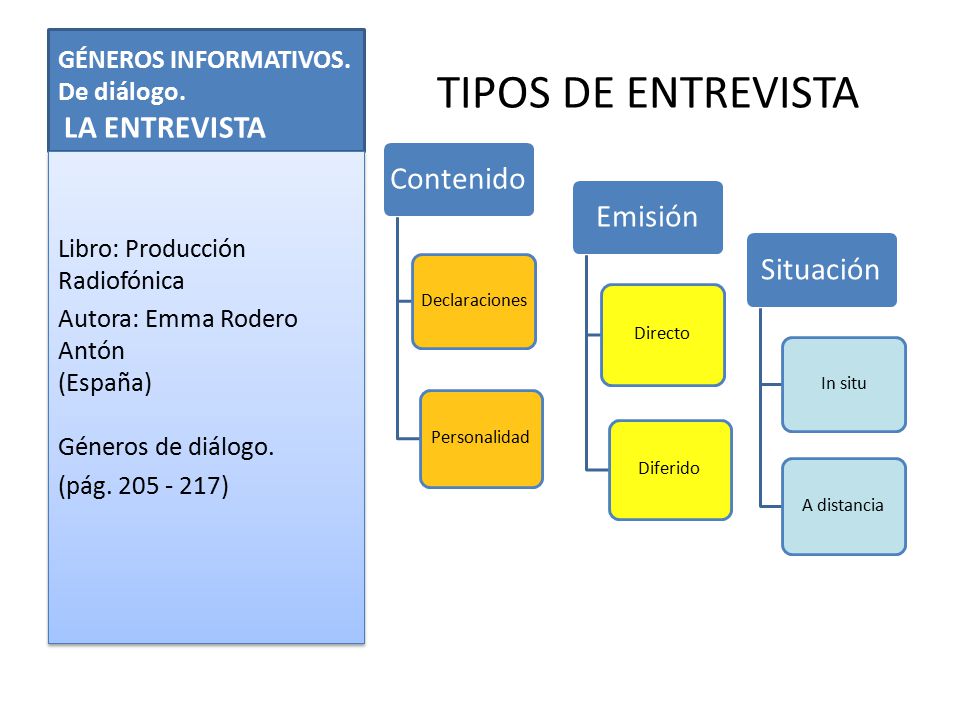 GÉNEROS INFORMATIVOS. De diálogo.
LA ENTREVISTA

Libro: Producción Radiofónica
Autora: Emma Rodero Antón
(España)

Géneros de diálogo.
(pág. 205 - 217)

TIPOS DE ENTREVISTA

Contenido
Declaraciones
Personalidad

Emisión
Directo
Diferido

Situación
In situ
A distancia